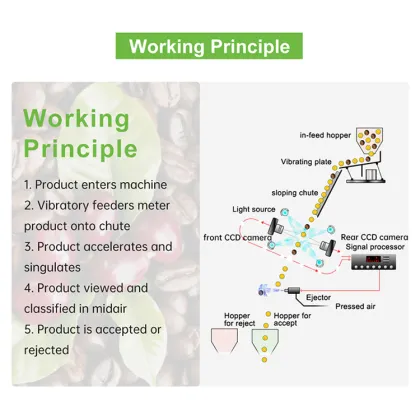 Working Principle

Working Principle

1. Product enters machine
2. Vibratory feeders meter product onto chute
3. Product accelerates and singulates
4. Product viewed and classified in midair
5. Product is accepted or rejected

in-feed hopper
Vibrating plate
sloping chute
Light source
front CCD camera
Rear CCD camera
Signal processor
Ejector
Pressed air
Hopper for reject
Hopper for accept